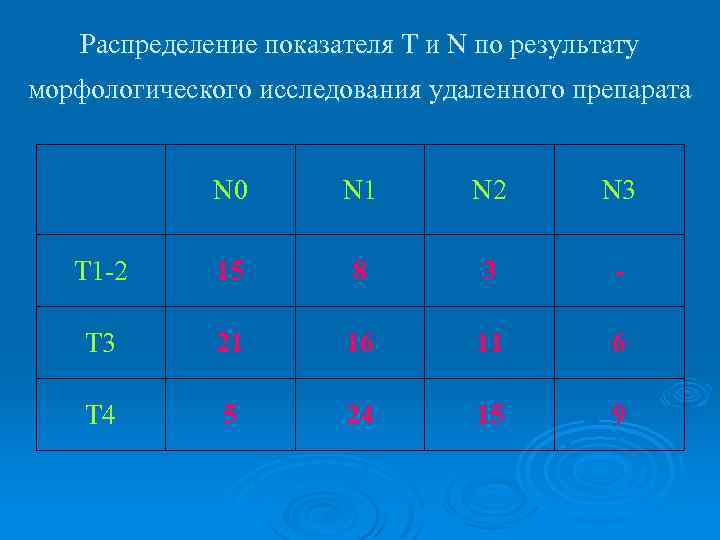 Распределение показателя T и N по результату морфологического исследования удаленного препарата

|  | N0 | N1 | N2 | N3 |
|---|---|---|---|---|
| T1-2 | 15 | 8 | 3 | - |
| T3 | 21 | 16 | 11 | 6 |
| T4 | 5 | 24 | 15 | 9 |